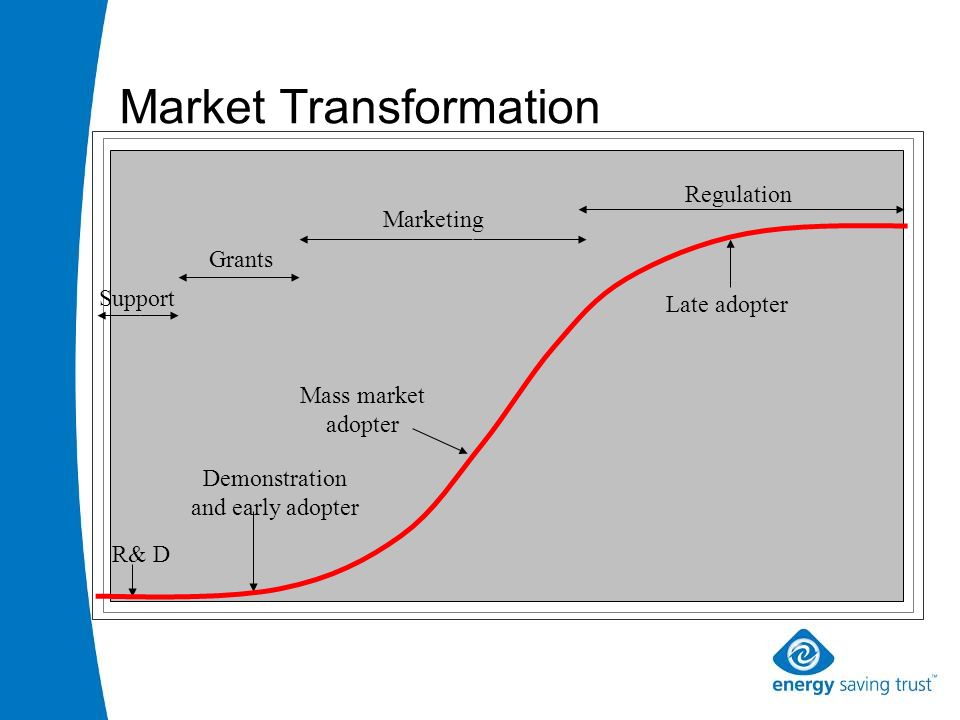 Market Transformation

Regulation

Marketing

Grants

Support

Late adopter

Mass market adopter

Demonstration and early adopter

R& D

energy saving trust™